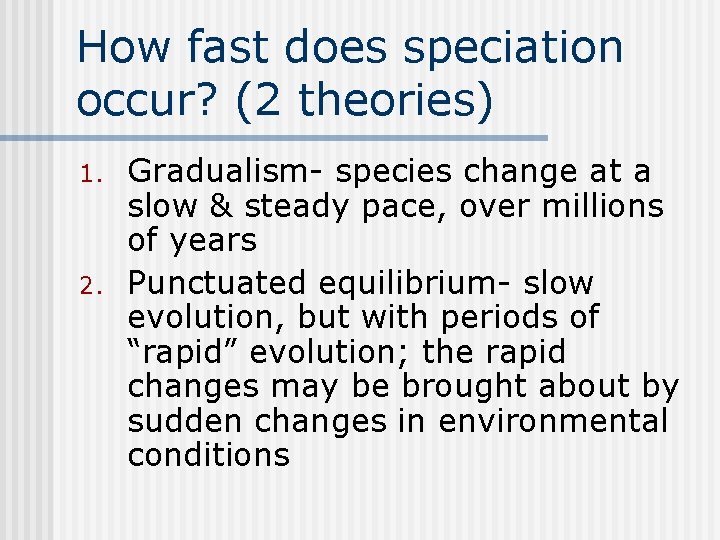 How fast does speciation occur? (2 theories)

1. Gradualism- species change at a slow & steady pace, over millions of years
2. Punctuated equilibrium- slow evolution, but with periods of “rapid” evolution; the rapid changes may be brought about by sudden changes in environmental conditions